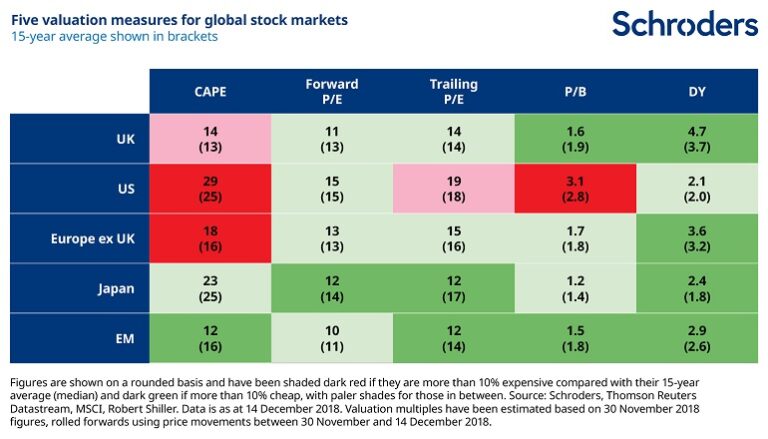 Five valuation measures for global stock markets
15-year average shown in brackets

Schroders

| | CAPE | Forward P/E | Trailing P/E | P/B | DY |
|---|---|---|---|---|---|
| UK | 14 (13) | 11 (13) | 14 (14) | 1.6 (1.9) | 4.7 (3.7) |
| US | 29 (25) | 15 (15) | 19 (18) | 3.1 (2.8) | 2.1 (2.0) |
| Europe ex UK | 18 (16) | 13 (13) | 15 (16) | 1.7 (1.8) | 3.6 (3.2) |
| Japan | 23 (25) | 12 (14) | 12 (17) | 1.2 (1.4) | 2.4 (1.8) |
| EM | 12 (16) | 10 (11) | 12 (14) | 1.5 (1.8) | 2.9 (2.6) |

Figures are shown on a rounded basis and have been shaded dark red if they are more than 10% expensive compared with their 15-year average (median) and dark green if more than 10% cheap, with paler shades for those in between. Source: Schroders, Thomson Reuters Datastream, MSCI, Robert Shiller. Data is as at 14 December 2018. Valuation multiples have been estimated based on 30 November 2018 figures, rolled forwards using price movements between 30 November and 14 December 2018.